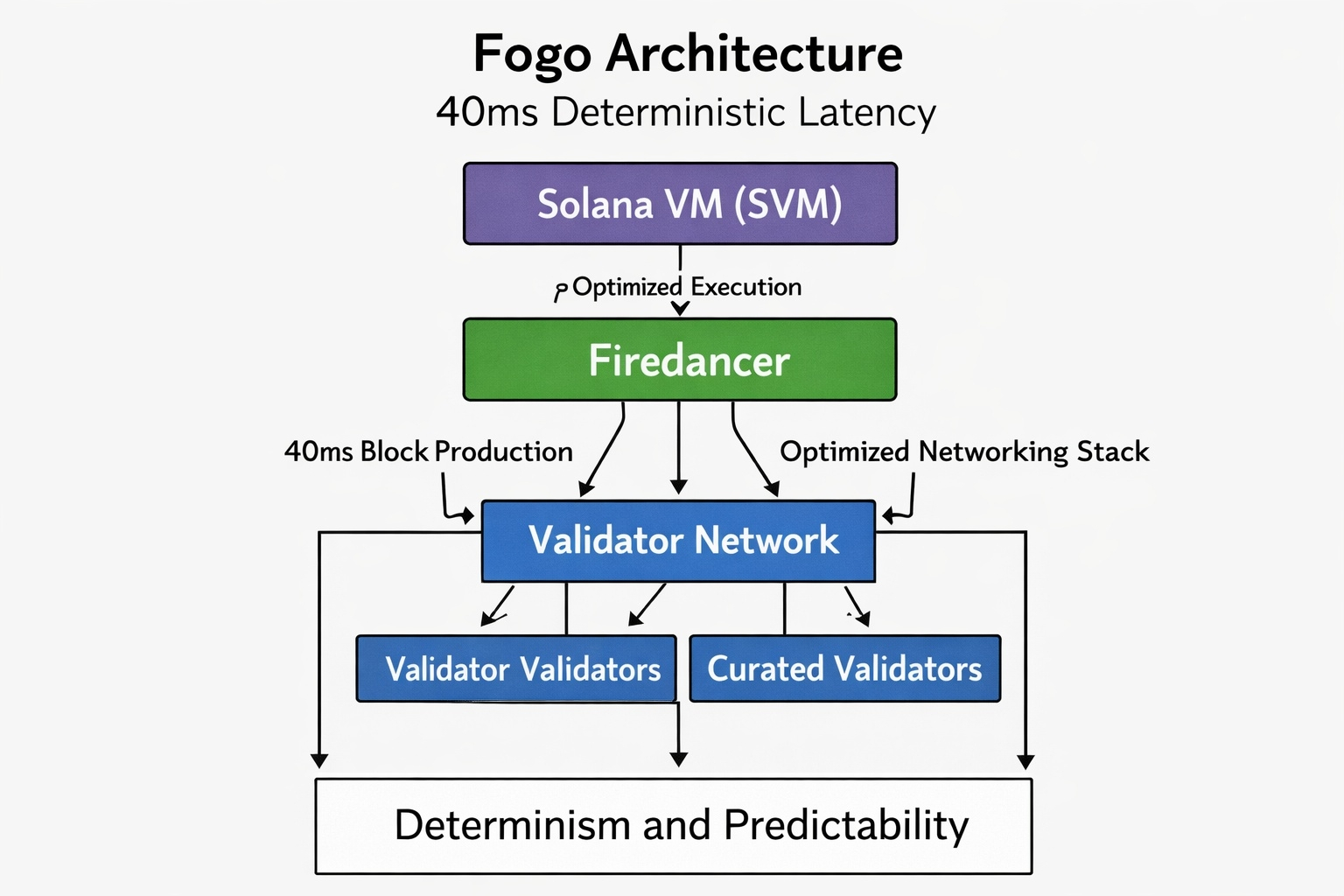 Fogo Architecture
40ms Deterministic Latency

Solana VM (SVM)

Optimized Execution

Firedancer

40ms Block Production

Optimized Networking Stack

Validator Network

Validator Validators

Curated Validators

Determinism and Predictability